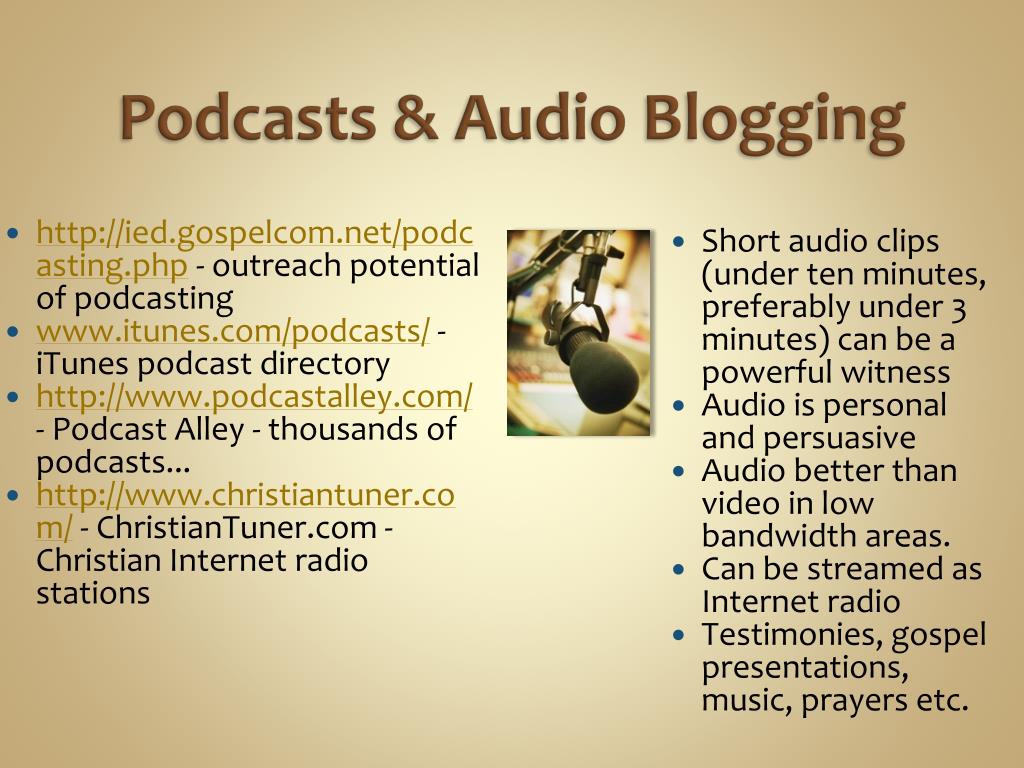 Podcasts & Audio Blogging

- http://ied.gospelcom.net/podcasting.php - outreach potential of podcasting
- www.itunes.com/podcasts/ - iTunes podcast directory
- http://www.podcastalley.com/ - Podcast Alley - thousands of podcasts...
- http://www.christiantuner.com/ - ChristianTuner.com - Christian Internet radio stations

- Short audio clips (under ten minutes, preferably under 3 minutes) can be a powerful witness
- Audio is personal and persuasive
- Audio better than video in low bandwidth areas.
- Can be streamed as Internet radio
- Testimonies, gospel presentations, music, prayers etc.